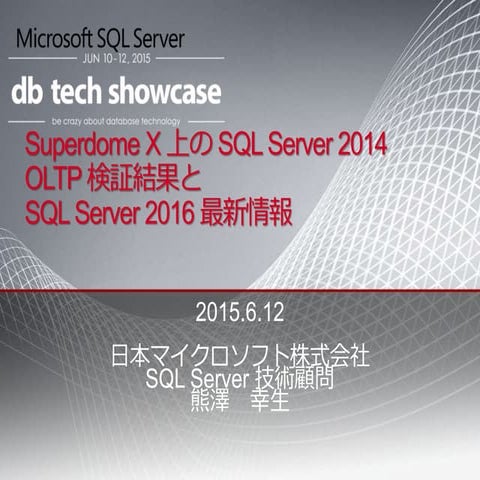 Microsoft SQL Server
JUN 10-12, 2015
db tech showcase
be crazy about database technology

Superdome X 上の SQL Server 2014 OLTP 検証結果と SQL Server 2016 最新情報

2015.6.12

日本マイクロソフト株式会社
SQL Server 技術顧問
熊澤　幸生